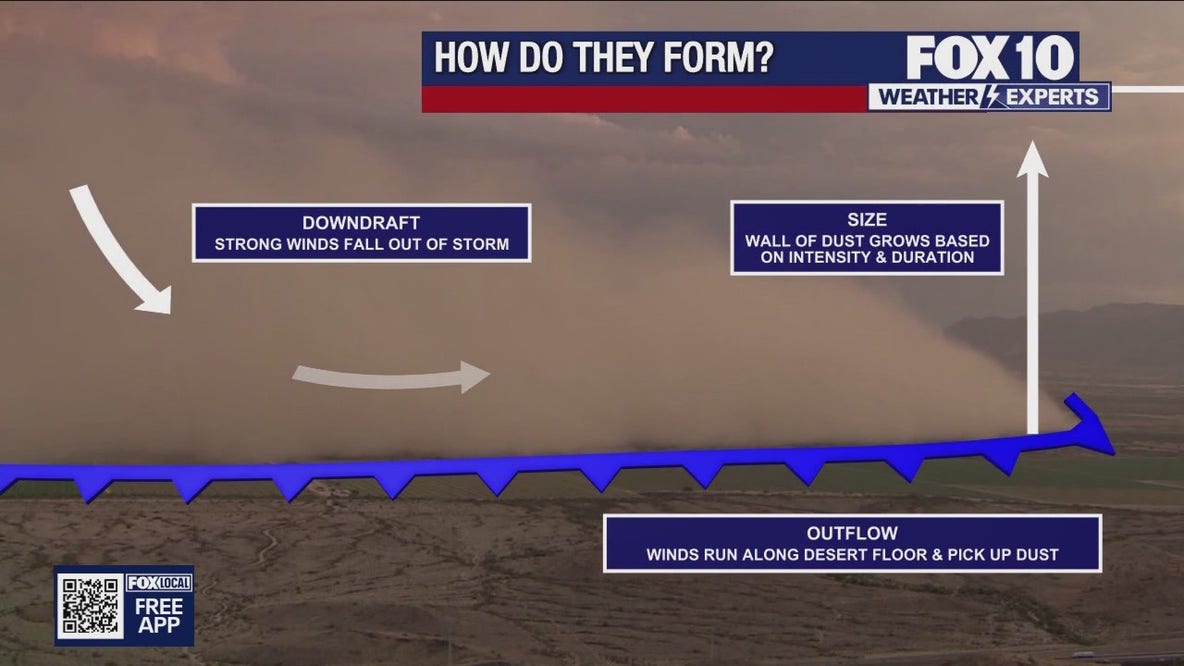 HOW DO THEY FORM?

FOX 10
WEATHER EXPERTS

DOWNDRAFT
STRONG WINDS FALL OUT OF STORM

SIZE
WALL OF DUST GROWS BASED ON INTENSITY & DURATION

OUTFLOW
WINDS RUN ALONG DESERT FLOOR & PICK UP DUST

FOX LOCAL
FREE APP